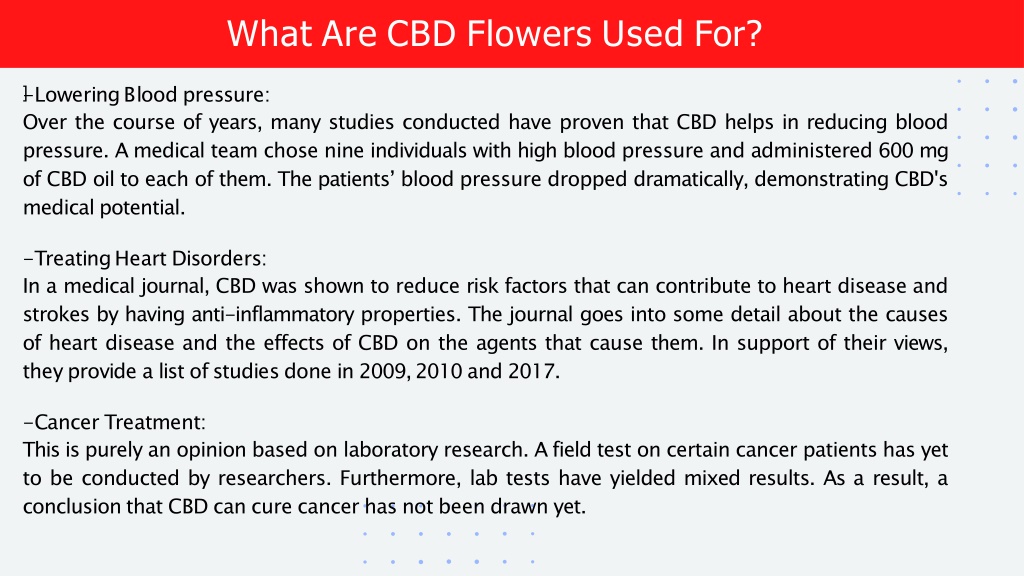 What Are CBD Flowers Used For?

-Lowering Blood pressure:
Over the course of years, many studies conducted have proven that CBD helps in reducing blood pressure. A medical team chose nine individuals with high blood pressure and administered 600 mg of CBD oil to each of them. The patients' blood pressure dropped dramatically, demonstrating CBD's medical potential.

-Treating Heart Disorders:
In a medical journal, CBD was shown to reduce risk factors that can contribute to heart disease and strokes by having anti-inflammatory properties. The journal goes into some detail about the causes of heart disease and the effects of CBD on the agents that cause them. In support of their views, they provide a list of studies done in 2009, 2010 and 2017.

-Cancer Treatment:
This is purely an opinion based on laboratory research. A field test on certain cancer patients has yet to be conducted by researchers. Furthermore, lab tests have yielded mixed results. As a result, a conclusion that CBD can cure cancer has not been drawn yet.